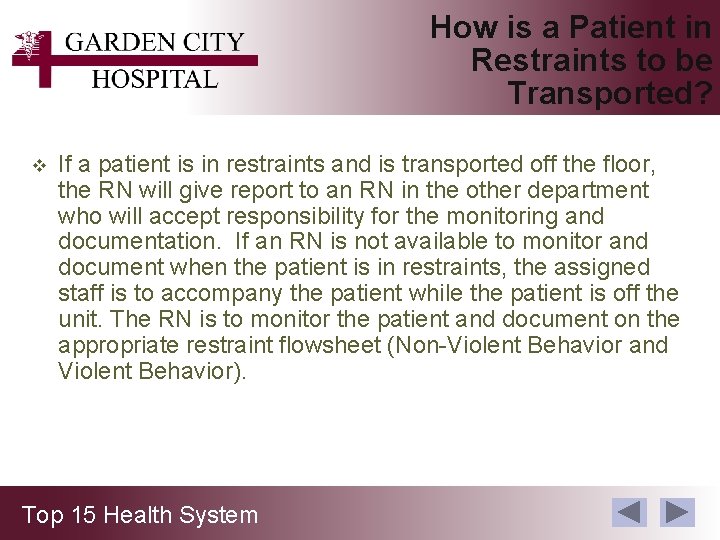 GARDEN CITY
HOSPITAL

How is a Patient in Restraints to be Transported?

❖ If a patient is in restraints and is transported off the floor, the RN will give report to an RN in the other department who will accept responsibility for the monitoring and documentation. If an RN is not available to monitor and document when the patient is in restraints, the assigned staff is to accompany the patient while the patient is off the unit. The RN is to monitor the patient and document on the appropriate restraint flowsheet (Non-Violent Behavior and Violent Behavior).

Top 15 Health System